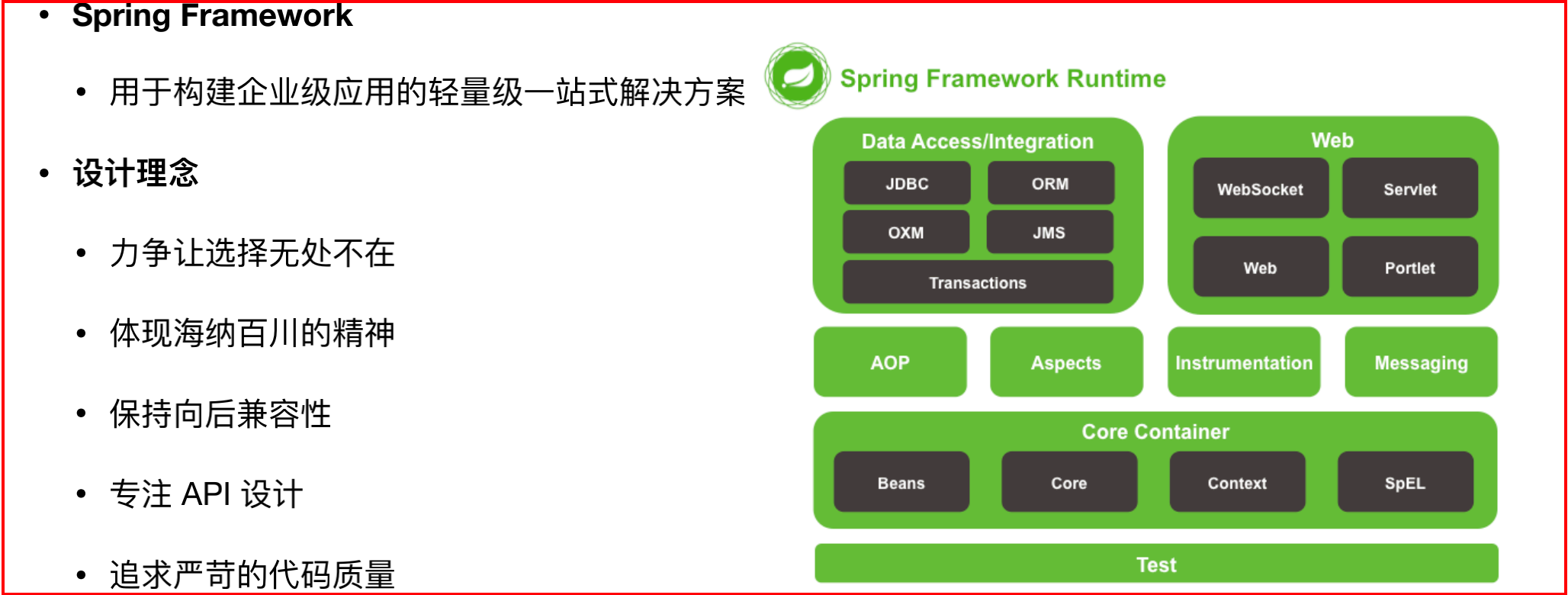 • Spring Framework

• 用于构建企业级应用的轻量级一站式解决方案

• 设计理念

• 力争让选择无处不在

• 体现海纳百川的精神

• 保持向后兼容性

• 专注 API 设计

• 追求严苛的代码质量

Spring Framework Runtime

Data Access/Integration

JDBC

ORM

OXM

JMS

Transactions

Web

WebSocket

Servlet

Web

Portlet

AOP

Aspects

Instrumentation

Messaging

Core Container

Beans

Core

Context

SpEL

Test